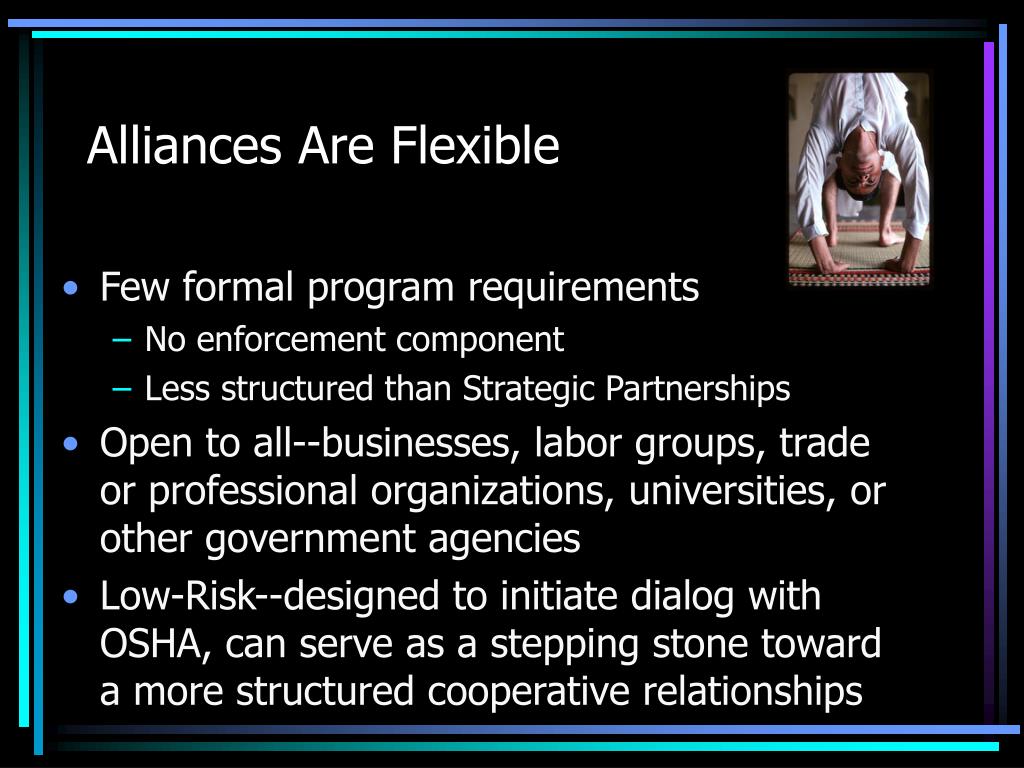 Alliances Are Flexible

• Few formal program requirements
– No enforcement component
– Less structured than Strategic Partnerships
• Open to all--businesses, labor groups, trade or professional organizations, universities, or other government agencies
• Low-Risk--designed to initiate dialog with OSHA, can serve as a stepping stone toward a more structured cooperative relationships